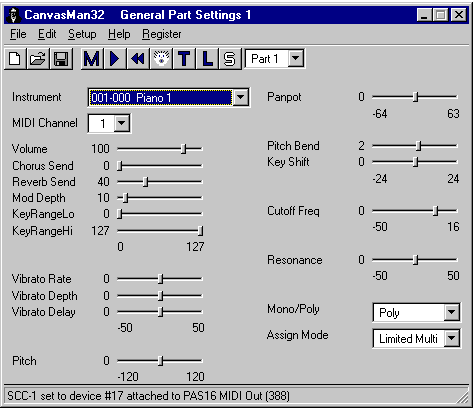 CanvasMan32 General Part Settings 1

File Edit Setup Help Register

M T L S Part 1

Instrument 001-000 Piano 1

MIDI Channel 1

Volume 100
Chorus Send 0
Reverb Send 40
Mod Depth 10
KeyRangeLo 0
KeyRangeHi 127
0 127

Vibrato Rate 0
Vibrato Depth 0
Vibrato Delay 0
-50 50

Pitch 0
-120 120

Panpot 0
-64 63

Pitch Bend 2
Key Shift 0
-24 24

Cutoff Freq 0
-50 16

Resonance 0
-50 50

Mono/Poly Poly

Assign Mode Limited Multi

SCC-1 set to device #17 attached to PAS16 MIDI Out (388)